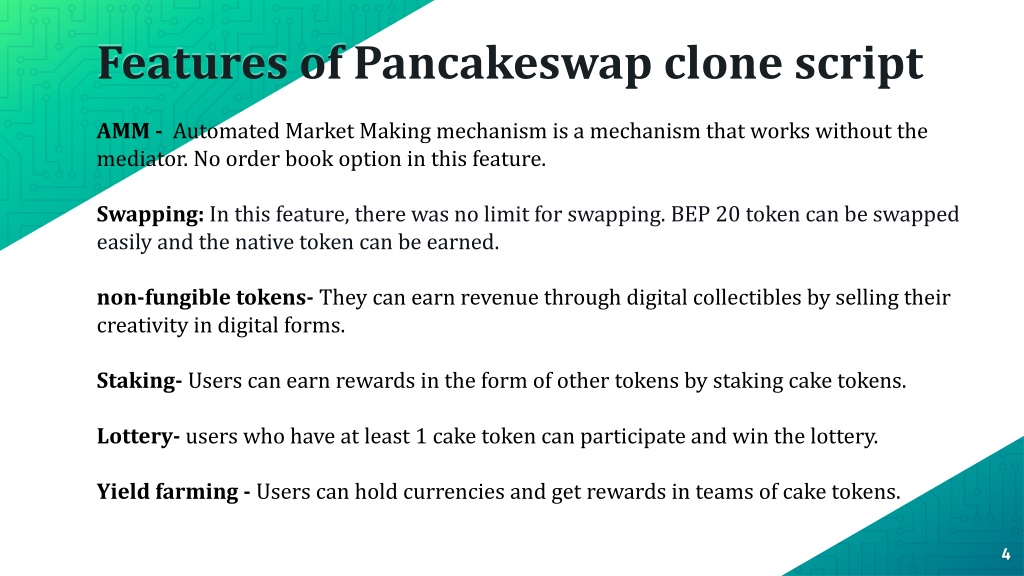 Features of Pancakeswap clone script

AMM - Automated Market Making mechanism is a mechanism that works without the mediator. No order book option in this feature.

Swapping: In this feature, there was no limit for swapping. BEP 20 token can be swapped easily and the native token can be earned.

non-fungible tokens- They can earn revenue through digital collectibles by selling their creativity in digital forms.

Staking- Users can earn rewards in the form of other tokens by staking cake tokens.

Lottery- users who have at least 1 cake token can participate and win the lottery.

Yield farming - Users can hold currencies and get rewards in teams of cake tokens.

4